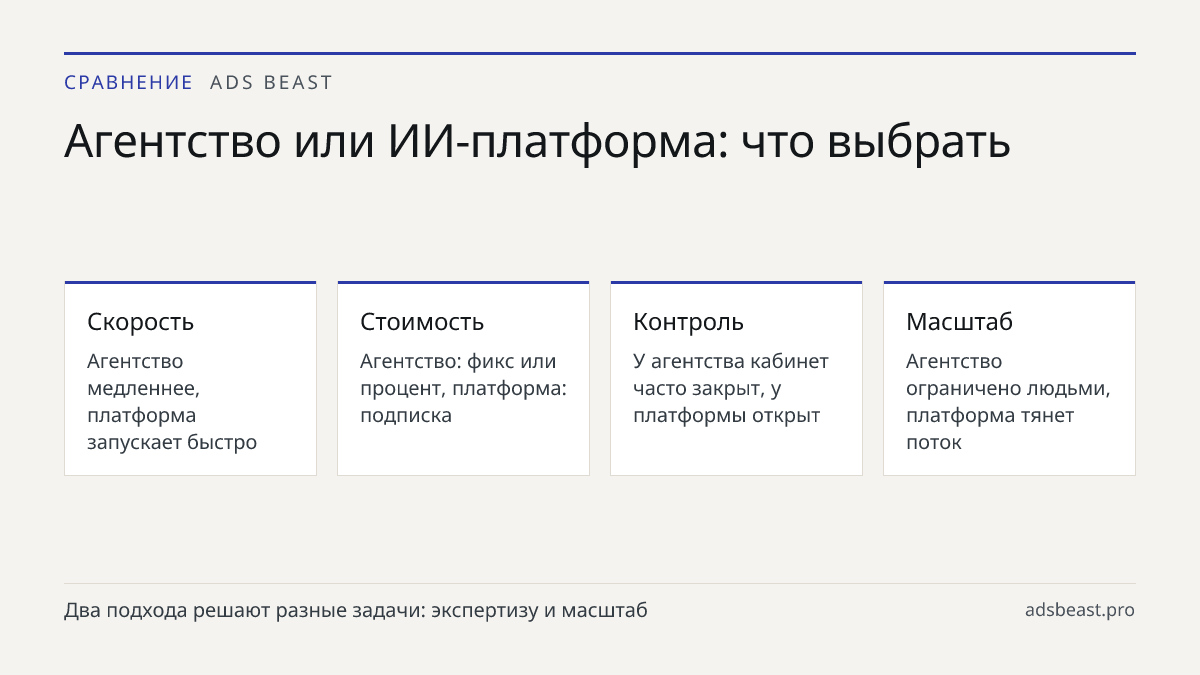 СРАВНЕНИЕ ADS BEAST

Агентство или ИИ-платформа: что выбрать

Скорость

Агентство медленнее, платформа запускает быстро

Стоимость

Агентство: фикс или процент, платформа: подписка

Контроль

У агентства кабинет часто закрыт, у платформы открыт

Масштаб

Агентство ограничено людьми, платформа тянет поток

Два подхода решают разные задачи: экспертизу и масштаб

adsbeast.pro